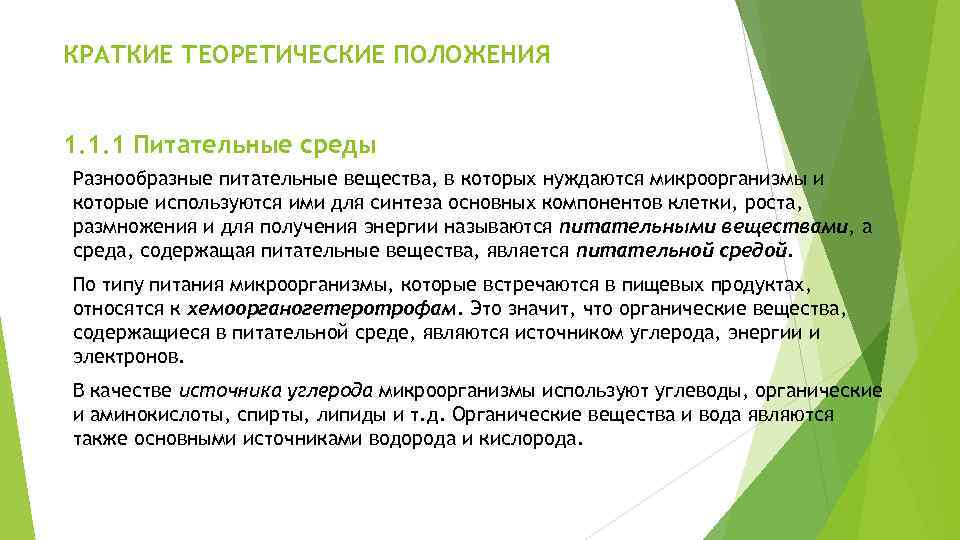 КРАТКИЕ ТЕОРЕТИЧЕСКИЕ ПОЛОЖЕНИЯ

1.1.1 Питательные среды

Разнообразные питательные вещества, в которых нуждаются микроорганизмы и которые используются ими для синтеза основных компонентов клетки, роста, размножения и для получения энергии называются питательными веществами, а среда, содержащая питательные вещества, является питательной средой.

По типу питания микроорганизмы, которые встречаются в пищевых продуктах, относятся к хемоорганогетеротрофам. Это значит, что органические вещества, содержащиеся в питательной среде, являются источником углерода, энергии и электронов.

В качестве источника углерода микроорганизмы используют углеводы, органические и аминокислоты, спирты, липиды и т.д. Органические вещества и вода являются также основными источниками водорода и кислорода.